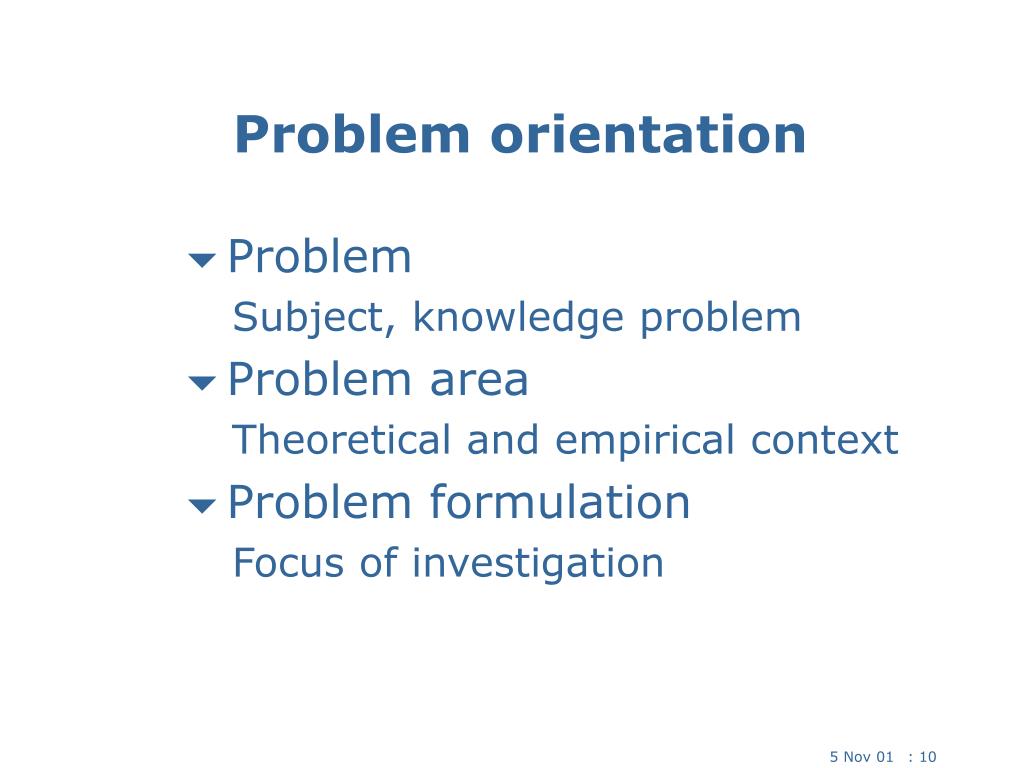 Problem orientation

Problem

Subject, knowledge problem

Problem area

Theoretical and empirical context

Problem formulation

Focus of investigation

5 Nov 01 : 10